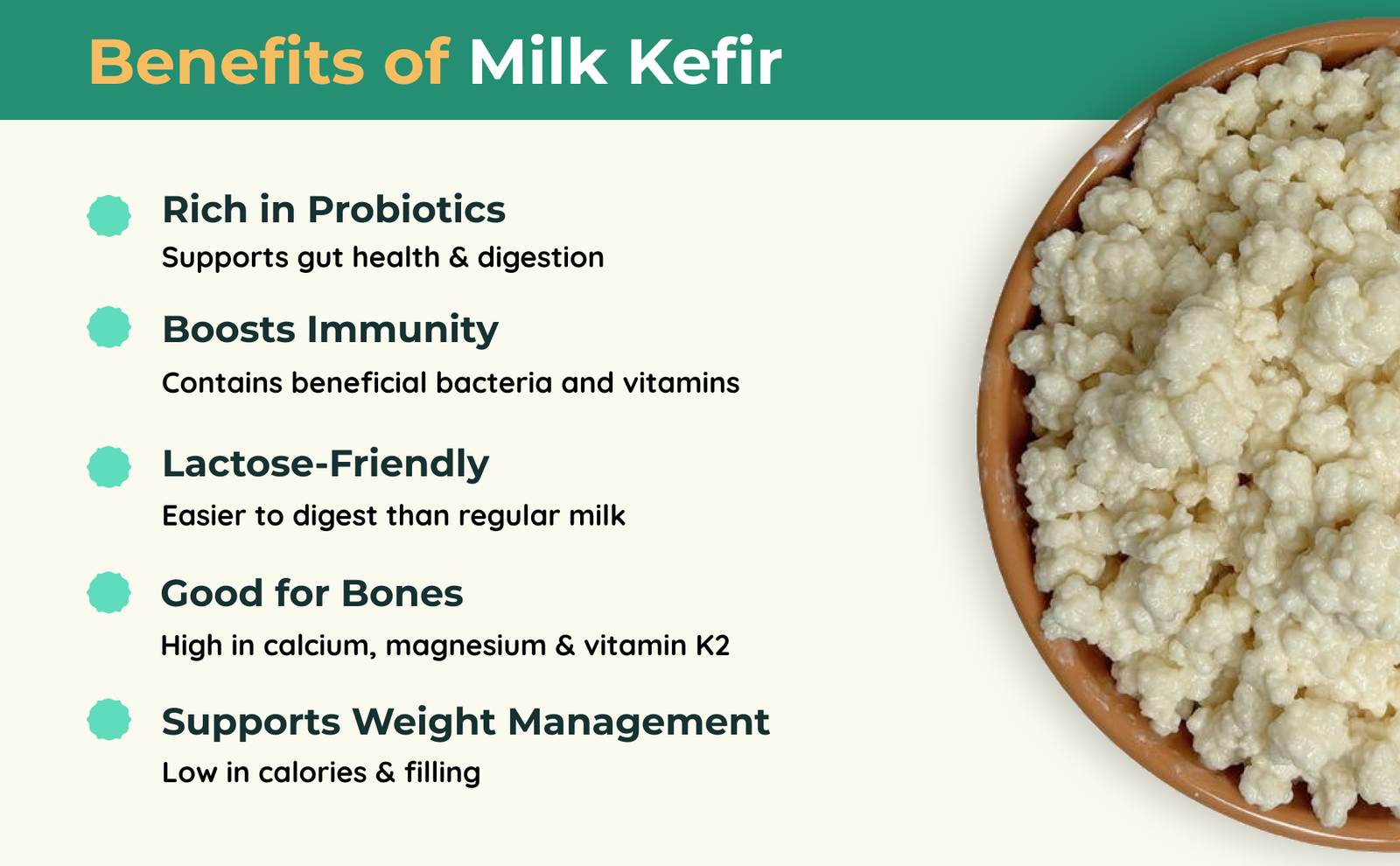 Benefits of Milk Kefir

Rich in Probiotics
Supports gut health & digestion

Boosts Immunity
Contains beneficial bacteria and vitamins

Lactose-Friendly
Easier to digest than regular milk

Good for Bones
High in calcium, magnesium & vitamin K2

Supports Weight Management
Low in calories & filling